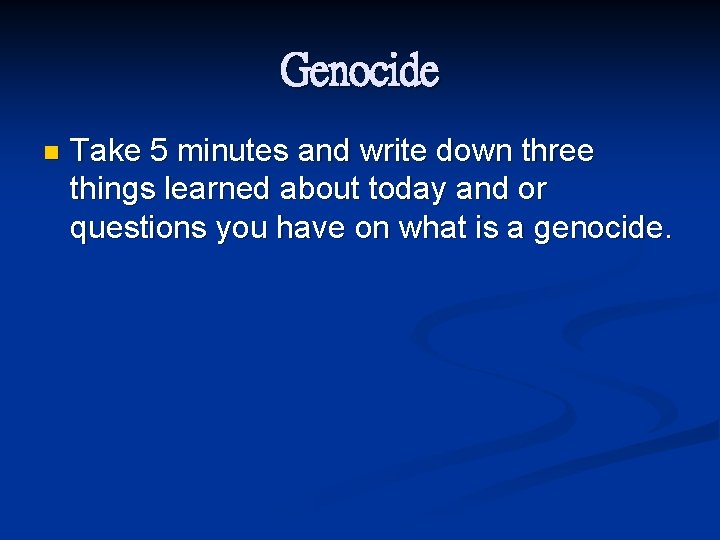 Genocide

Take 5 minutes and write down three things learned about today and or questions you have on what is a genocide.